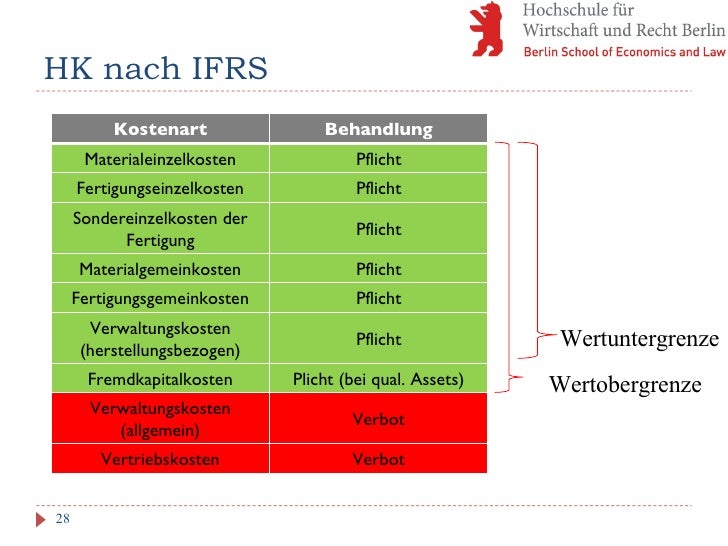 Hochschule für Wirtschaft und Recht Berlin
Berlin School of Economics and Law

HK nach IFRS

| Kostenart | Behandlung |
|---|---|
| Materialeinzelkosten | Pflicht |
| Fertigungseinzelkosten | Pflicht |
| Sondereinzelkosten der Fertigung | Pflicht |
| Materialgemeinkosten | Pflicht |
| Fertigungsgemeinkosten | Pflicht |
| Verwaltungskosten (herstellungsbezogen) | Pflicht |
| Fremdkapitalkosten | Plicht (bei qual. Assets) |
| Verwaltungskosten (allgemein) | Verbot |
| Vertriebskosten | Verbot |

Wertuntergrenze
Wertobergrenze

28